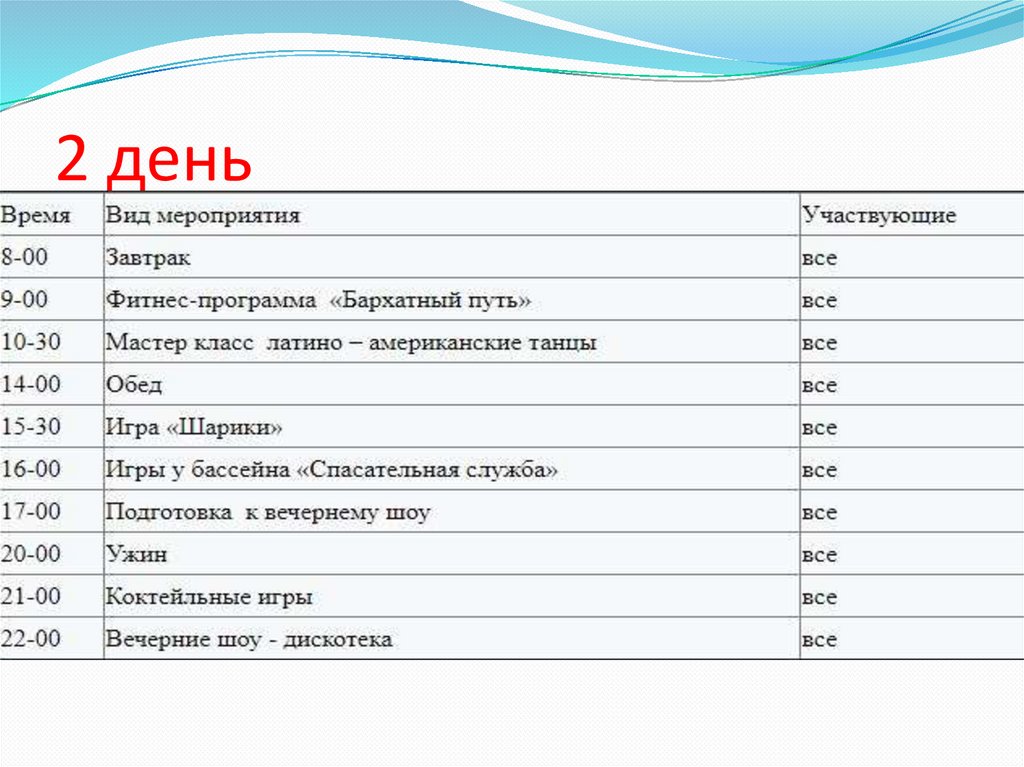 2 день

| Время | Вид мероприятия | Участвующие |
|---|---|---|
| 8-00 | Завтрак | все |
| 9-00 | Фитнес-программа «Бархатный путь» | все |
| 10-30 | Мастер класс латино – американские танцы | все |
| 14-00 | Обед | все |
| 15-30 | Игра «Шарики» | все |
| 16-00 | Игры у бассейна «Спасательная служба» | все |
| 17-00 | Подготовка к вечернему шоу | все |
| 20-00 | Ужин | все |
| 21-00 | Коктейльные игры | все |
| 22-00 | Вечерние шоу - дискотека | все |